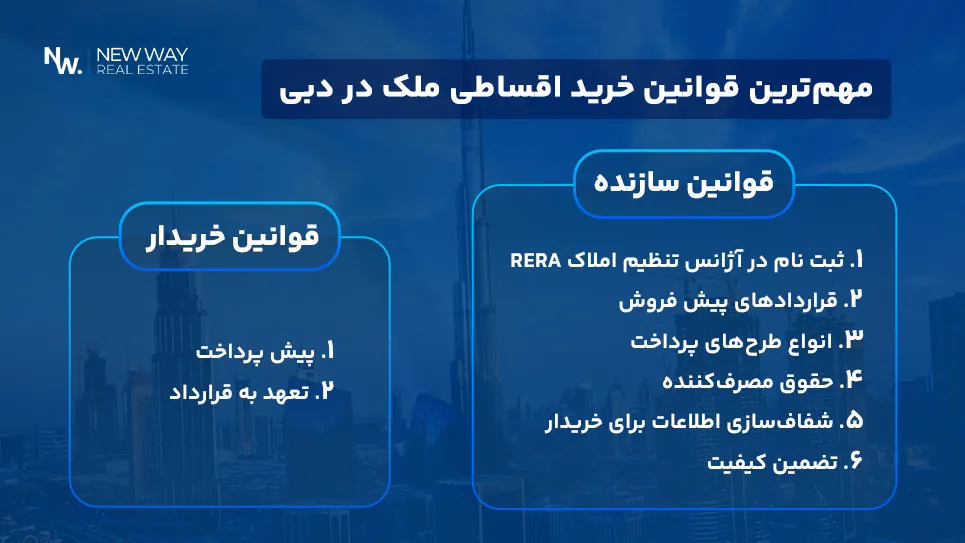 NW. NEW WAY
REAL ESTATE

مهم‌ترین قوانین خرید اقساطی ملک در دبی

قوانین سازنده

۱. ثبت نام در آژانس تنظیم املاک RERA
۲. قراردادهای پیش فروش
۳. انواع طرح‌های پرداخت
۴. حقوق مصرف‌کننده
۵. شفاف‌سازی اطلاعات برای خریدار
۶. تضمین کیفیت

قوانین خریدار

۱. پیش پرداخت
۲. تعهد به قرارداد